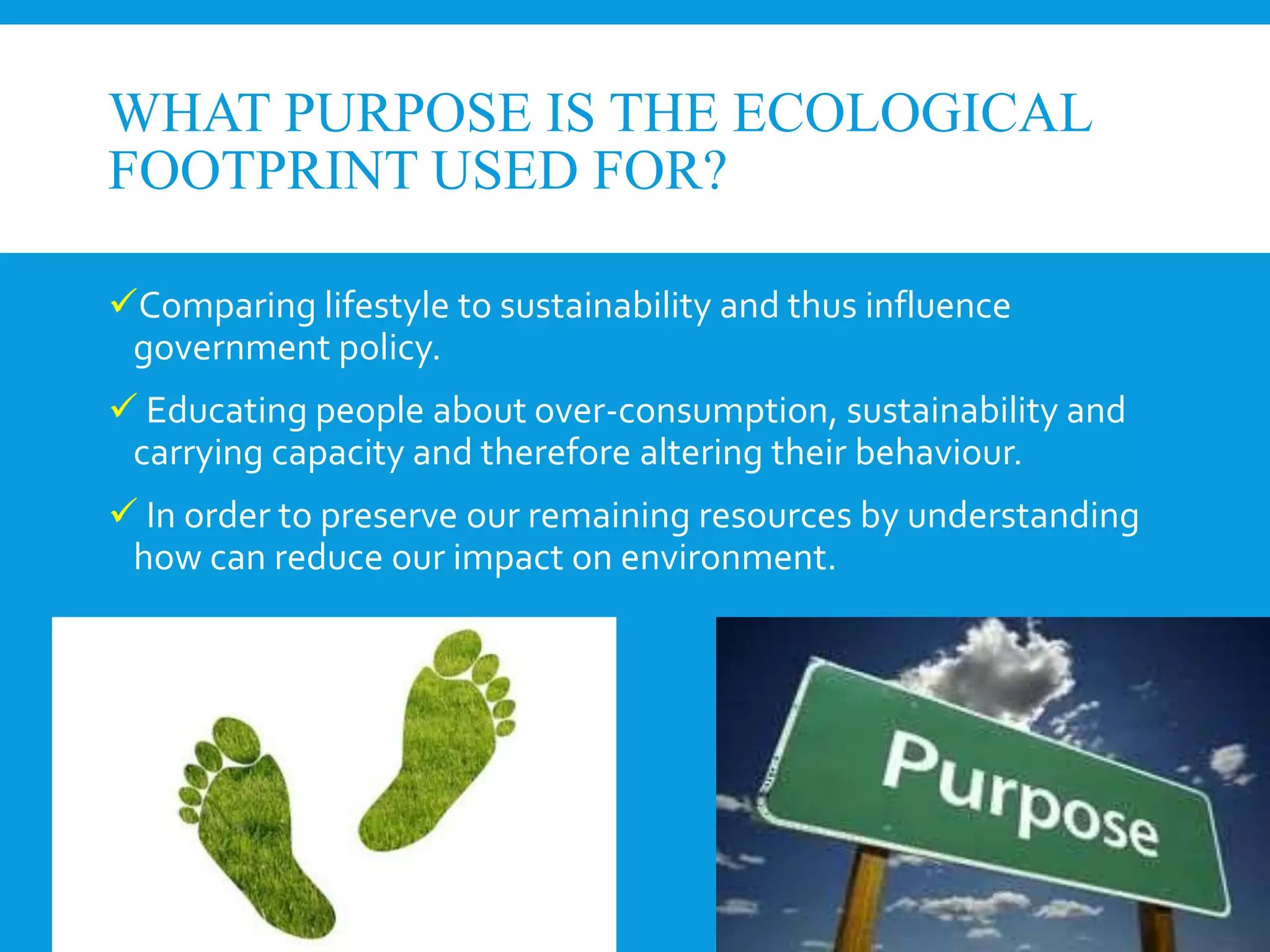 WHAT PURPOSE IS THE ECOLOGICAL FOOTPRINT USED FOR?

✓Comparing lifestyle to sustainability and thus influence government policy.

✓ Educating people about over-consumption, sustainability and carrying capacity and therefore altering their behaviour.

✓ In order to preserve our remaining resources by understanding how can reduce our impact on environment.

Purpose